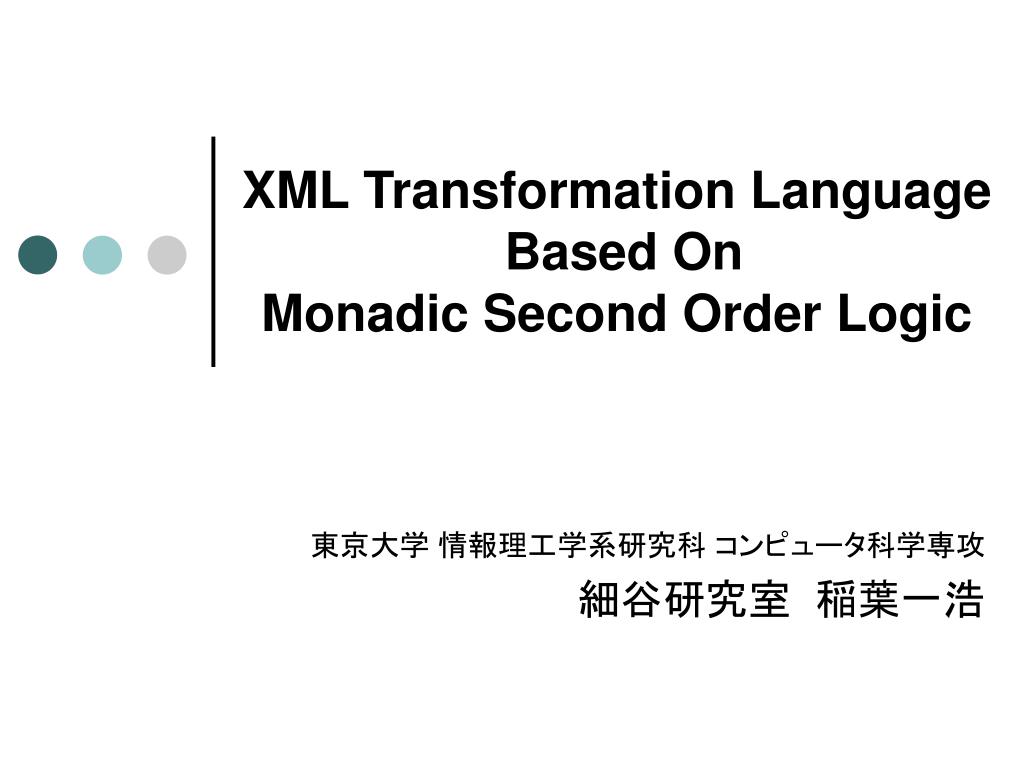 XML Transformation Language
Based On
Monadic Second Order Logic

東京大学 情報理工学系研究科 コンピュータ科学専攻

細谷研究室 稲葉一浩